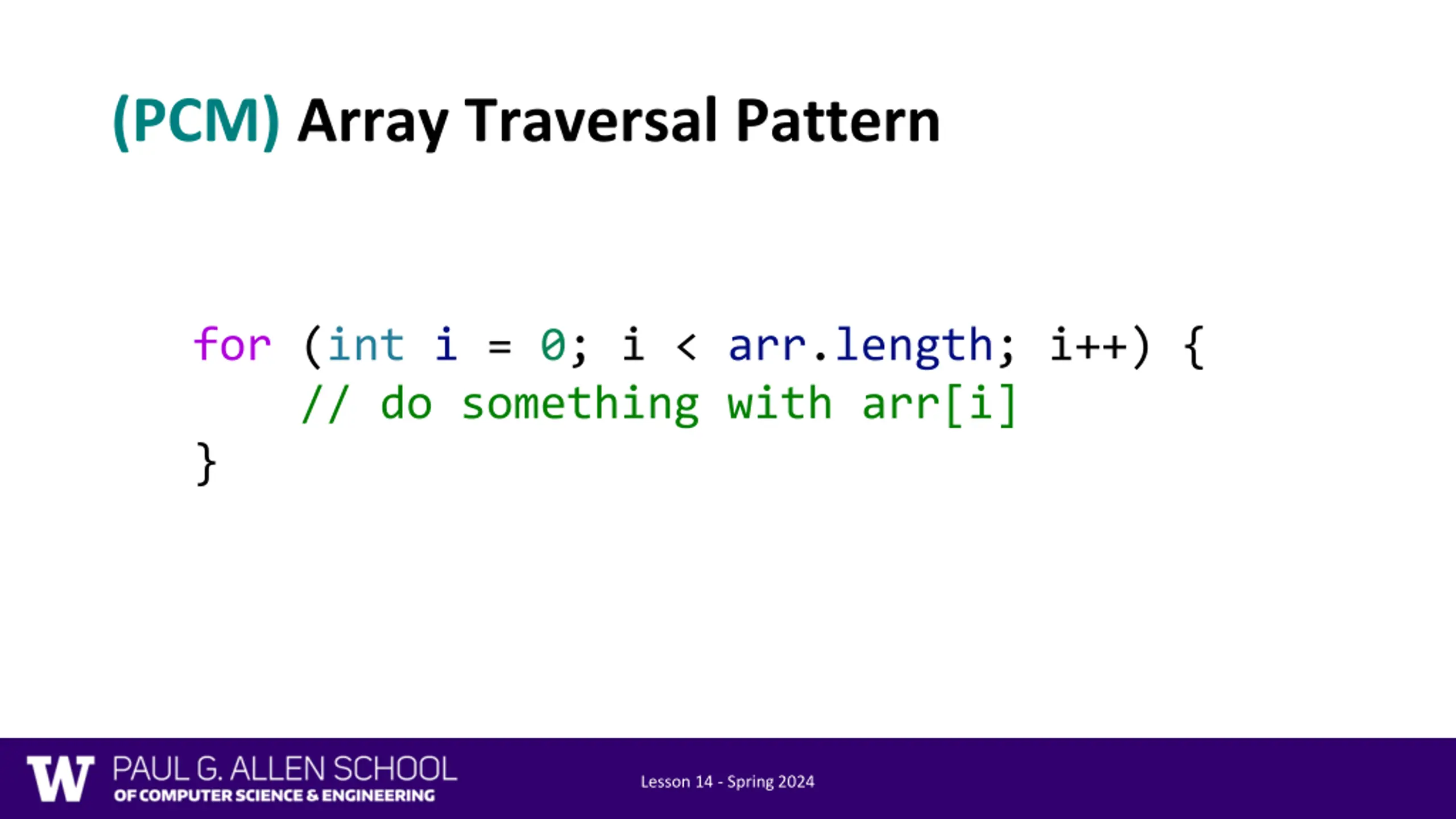 (PCM) Array Traversal Pattern

for (int i = 0; i < arr.length; i++) {
    // do something with arr[i]
}

W PAUL G. ALLEN SCHOOL OF COMPUTER SCIENCE & ENGINEERING

Lesson 14 - Spring 2024